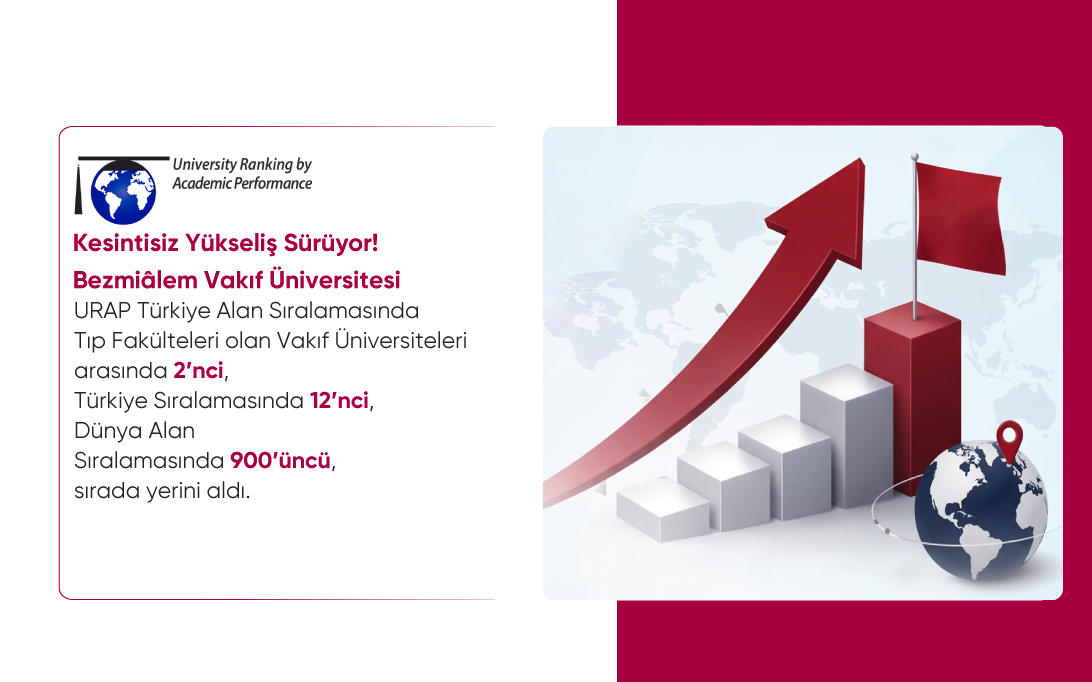 University Ranking by
Academic Performance

Kesintisiz Yükseliş Sürüyor!

Bezmiâlem Vakıf Üniversitesi

URAP Türkiye Alan Sıralamasında Tıp Fakülteleri olan Vakıf Üniversiteleri arasında 2'nci, Türkiye Sıralamasında 12'nci, Dünya Alan Sıralamasında 900'üncü, sırada yerini aldı.